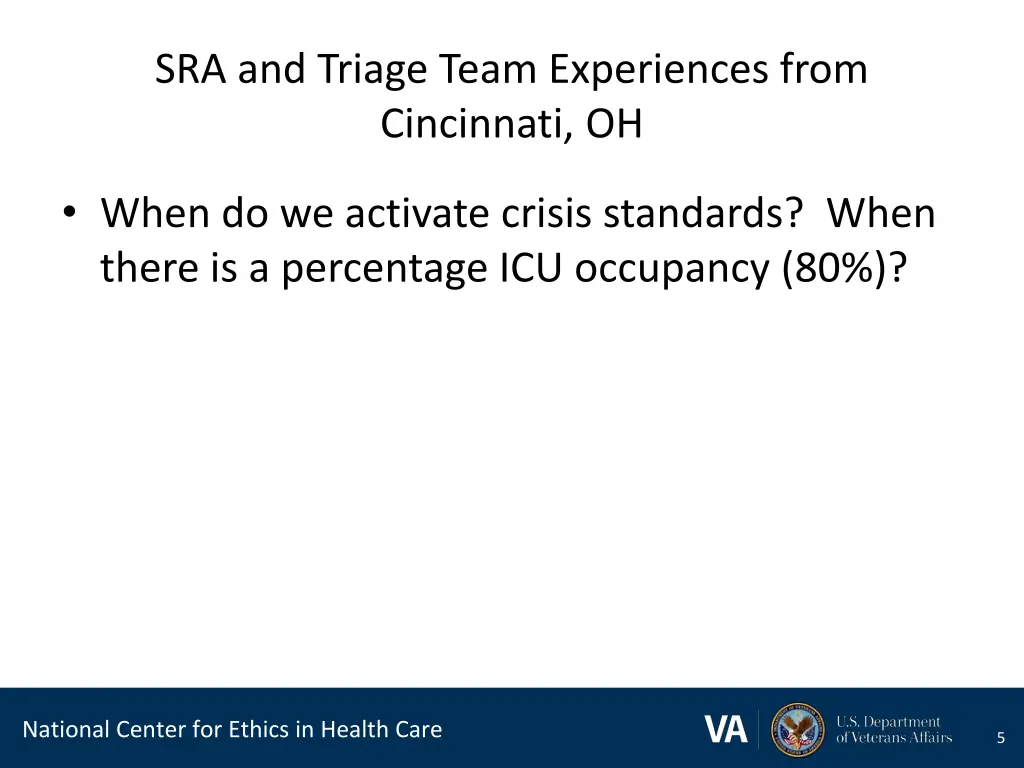 SRA and Triage Team Experiences from Cincinnati, OH

• When do we activate crisis standards? When there is a percentage ICU occupancy (80%)?

National Center for Ethics in Health Care

VA U.S. Department of Veterans Affairs

5